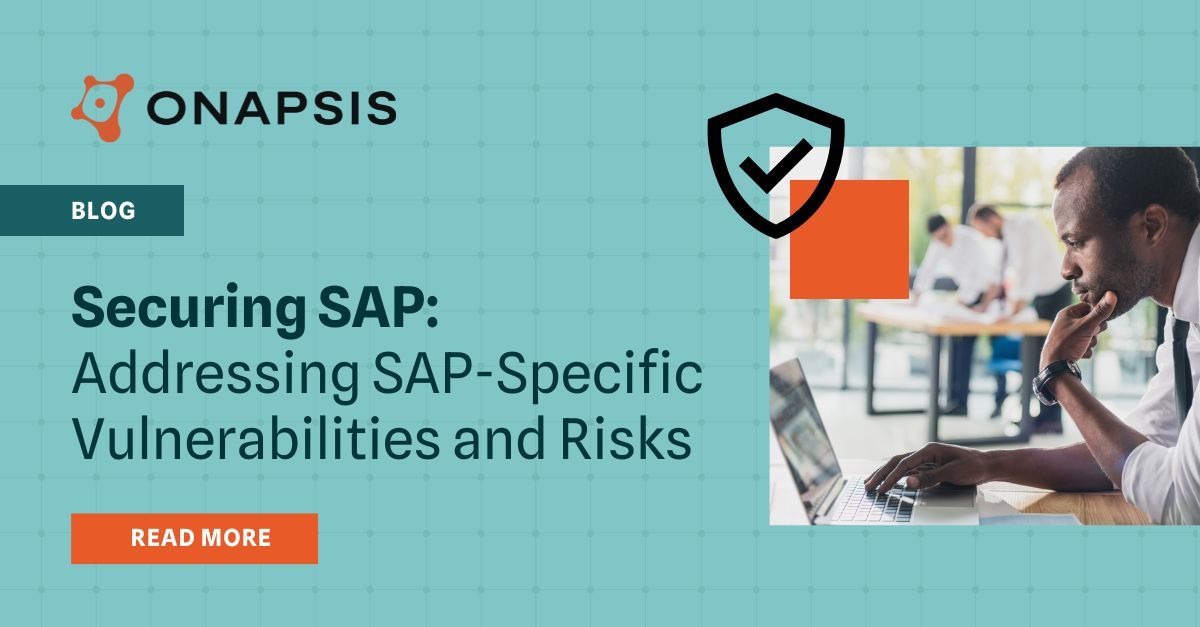 ONAPSIS

BLOG

Securing SAP:
Addressing SAP-Specific Vulnerabilities and Risks

READ MORE